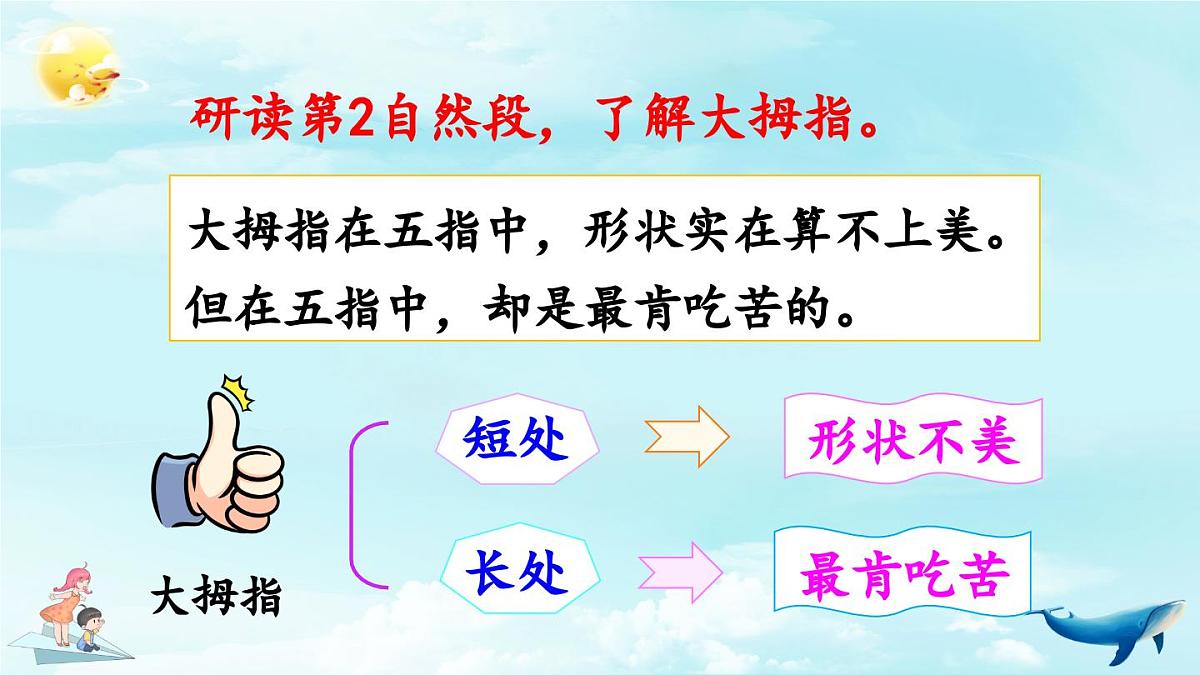 研读第2自然段，了解大拇指。

大拇指在五指中，形状实在算不上美。但在五指中，却是最肯吃苦的。

大拇指

短处

形状不美

长处

最肯吃苦